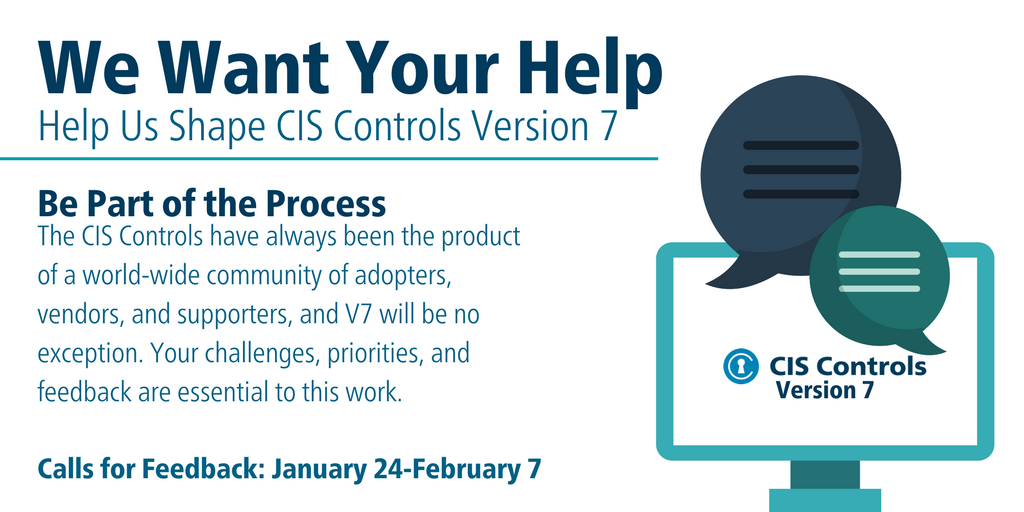 We Want Your Help
Help Us Shape CIS Controls Version 7

Be Part of the Process
The CIS Controls have always been the product of a world-wide community of adopters, vendors, and supporters, and V7 will be no exception. Your challenges, priorities, and feedback are essential to this work.

Calls for Feedback: January 24-February 7

CIS Controls
Version 7